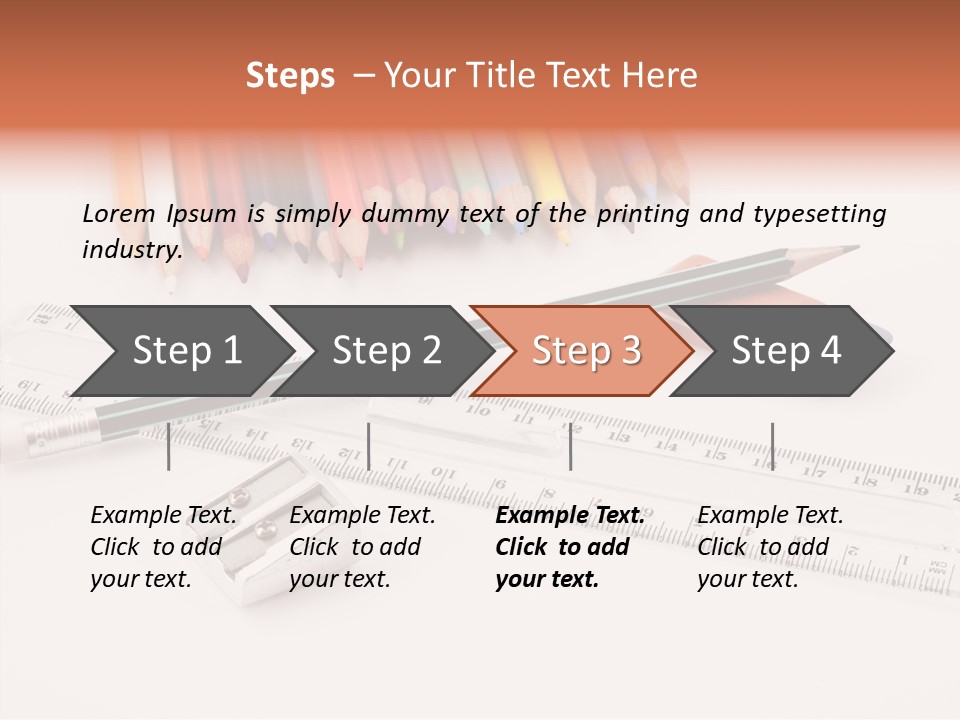 Steps – Your Title Text Here

Lorem Ipsum is simply dummy text of the printing and typesetting industry.

Step 1

Step 2

Step 3

Step 4

Example Text. Click to add your text.

Example Text. Click to add your text.

Example Text. Click to add your text.

Example Text. Click to add your text.